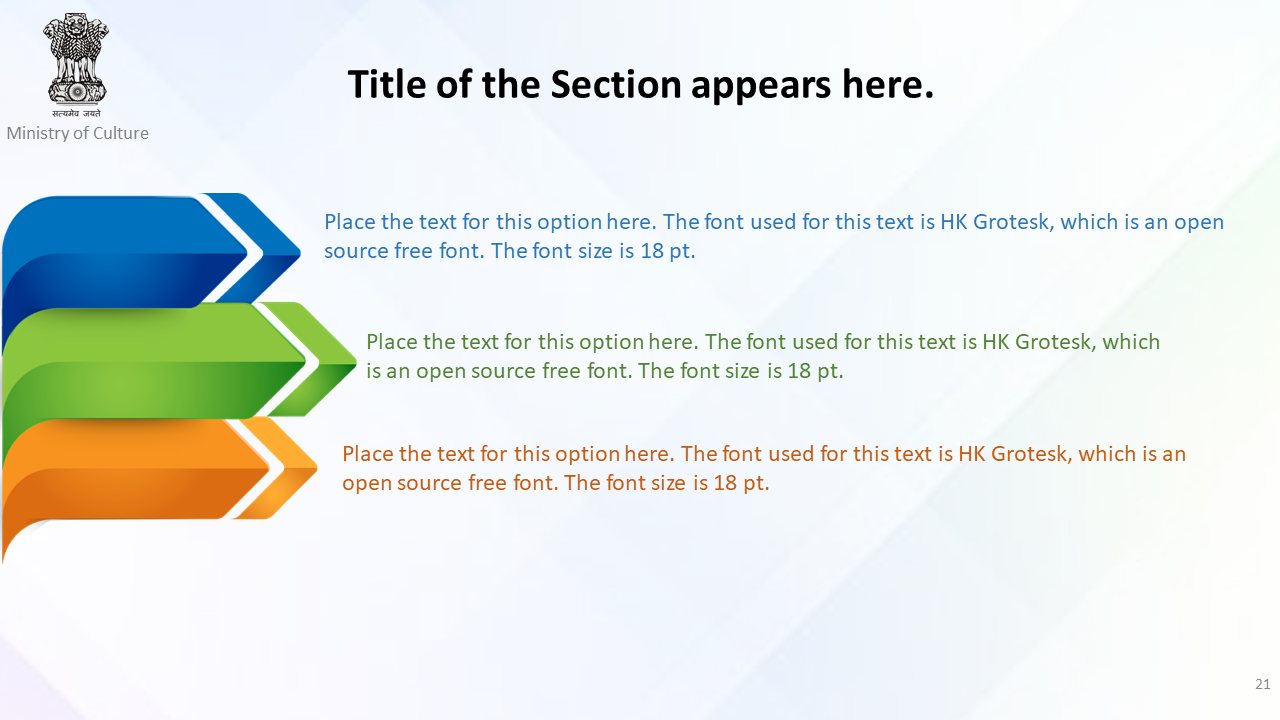 सत्यमेव जयते
Ministry of Culture

Title of the Section appears here.

Place the text for this option here. The font used for this text is HK Grotesk, which is an open source free font. The font size is 18 pt.

Place the text for this option here. The font used for this text is HK Grotesk, which is an open source free font. The font size is 18 pt.

Place the text for this option here. The font used for this text is HK Grotesk, which is an open source free font. The font size is 18 pt.

21